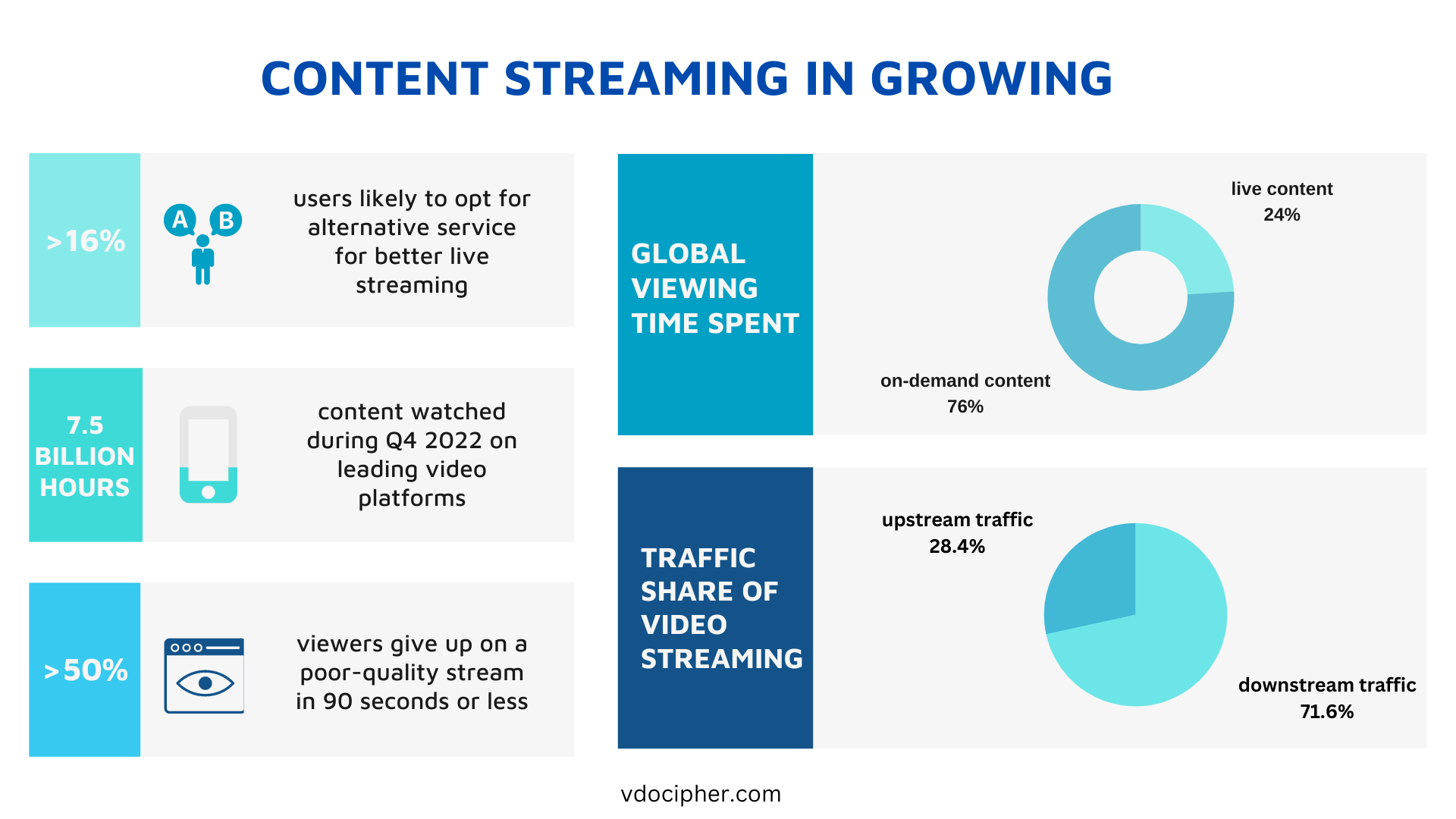 CONTENT STREAMING IN GROWING

>16%

A B

users likely to opt for alternative service for better live streaming

7.5 BILLION HOURS

content watched during Q4 2022 on leading video platforms

>50%

viewers give up on a poor-quality stream in 90 seconds or less

GLOBAL VIEWING TIME SPENT

live content
24%

on-demand content
76%

TRAFFIC SHARE OF VIDEO STREAMING

upstream traffic
28.4%

downstream traffic
71.6%

vdocipher.com